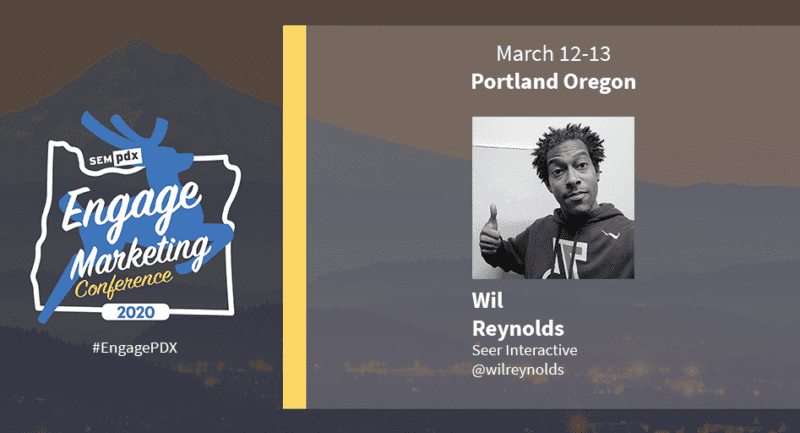 SEM pdx
Engage
Marketing
Conference
2020

#EngagePDX

March 12-13
Portland Oregon

Wil
Reynolds
Seer Interactive
@wilreynolds